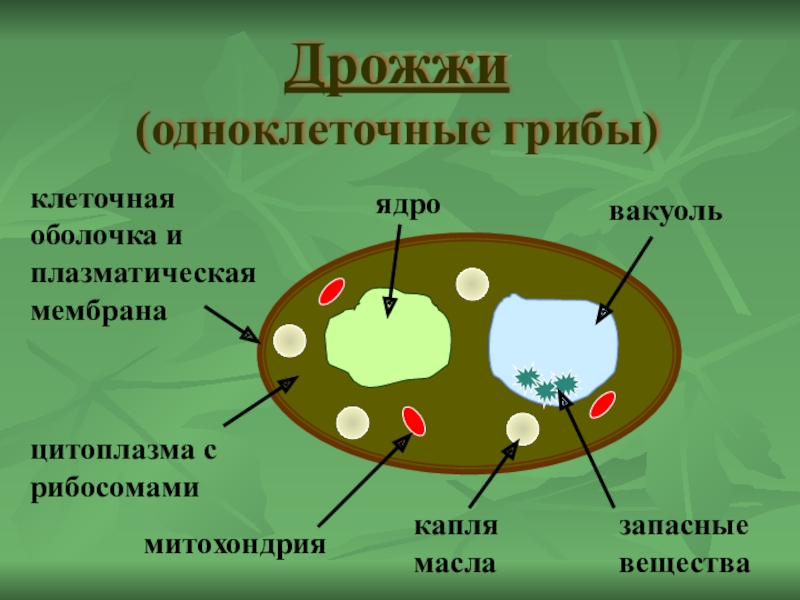 Дрожжи
(одноклеточные грибы)

клеточная оболочка и плазматическая мембрана

ядро

вакуоль

цитоплазма с рибосомами

митохондрия

капля масла

запасные вещества